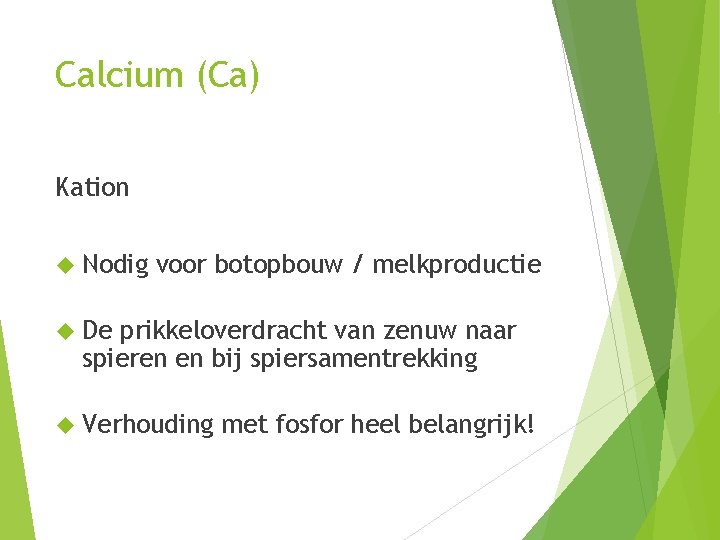 Calcium (Ca)

Kation

Nodig voor botopbouw / melkproductie

De prikkeloverdracht van zenuw naar spieren en bij spiersamentrekking

Verhouding met fosfor heel belangrijk!